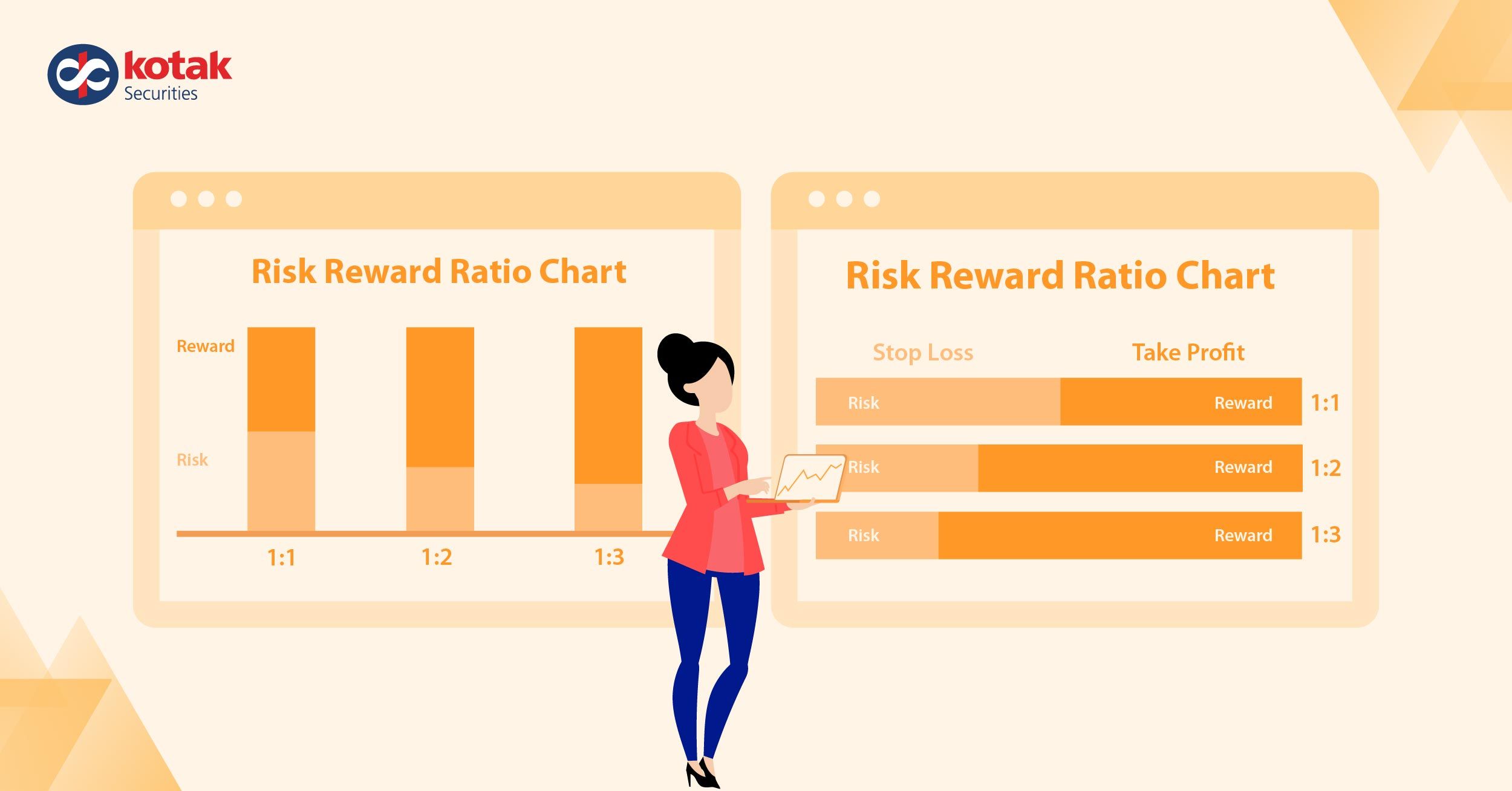 kotak
Securities

Risk Reward Ratio Chart

Reward

Risk

1:1 1:2 1:3

Risk Reward Ratio Chart

Stop Loss Take Profit

Risk Reward 1:1

Risk Reward 1:2

Risk Reward 1:3